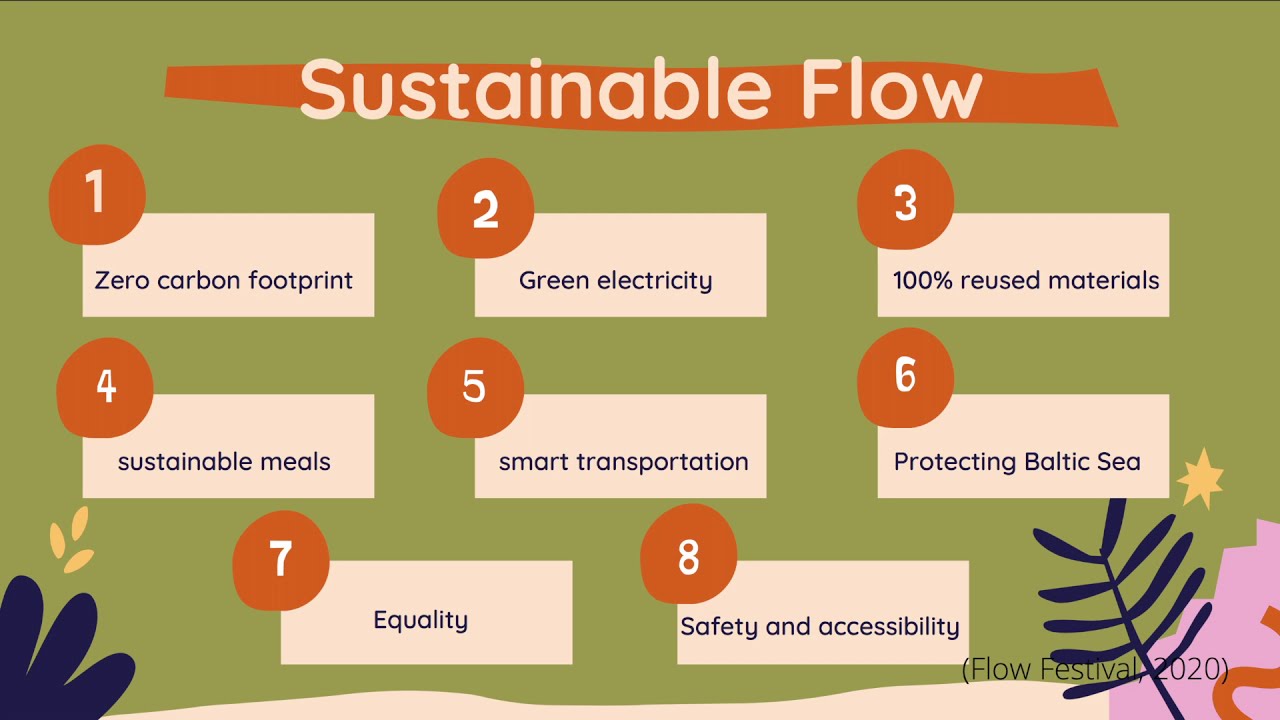 Sustainable Flow

1
Zero carbon footprint

2
Green electricity

3
100% reused materials

4
sustainable meals

5
smart transportation

6
Protecting Baltic Sea

7
Equality

8
Safety and accessibility

(Flow Festival, 2020)